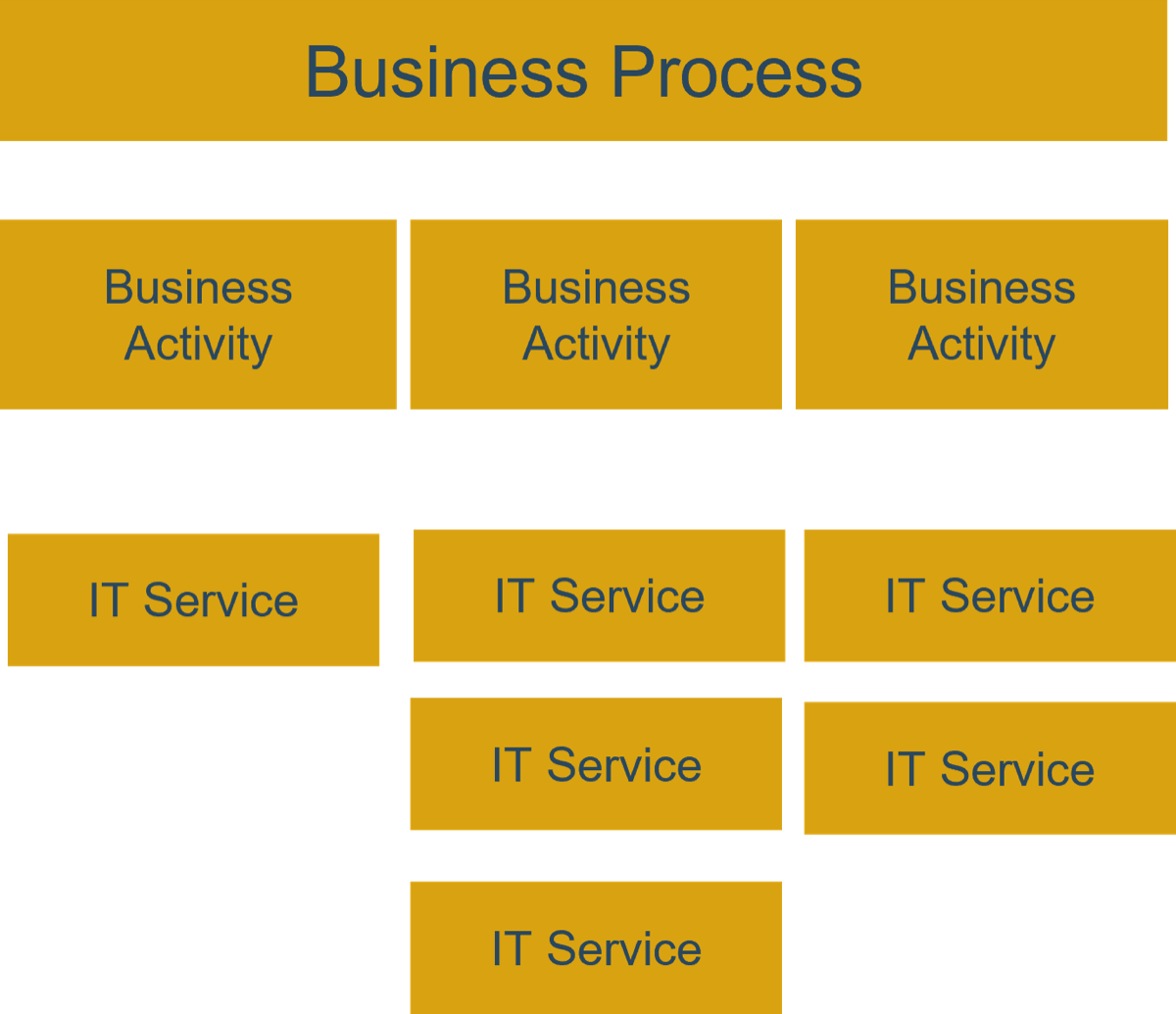 Business Process

Business Activity

Business Activity

Business Activity

IT Service

IT Service

IT Service

IT Service

IT Service

IT Service